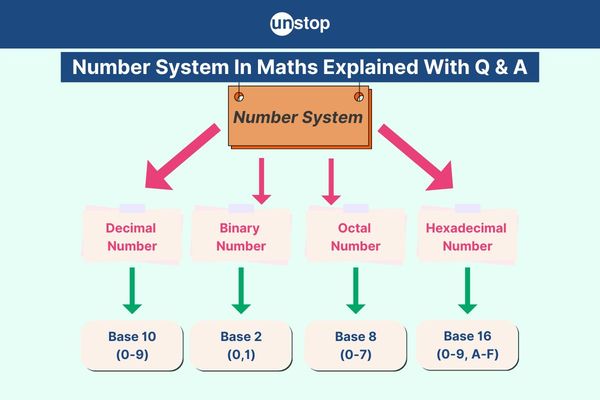 unstop

Number System In Maths Explained With Q & A

Number System

Decimal Number

Binary Number

Octal Number

Hexadecimal Number

Base 10 (0-9)

Base 2 (0,1)

Base 8 (0-7)

Base 16 (0-9, A-F)